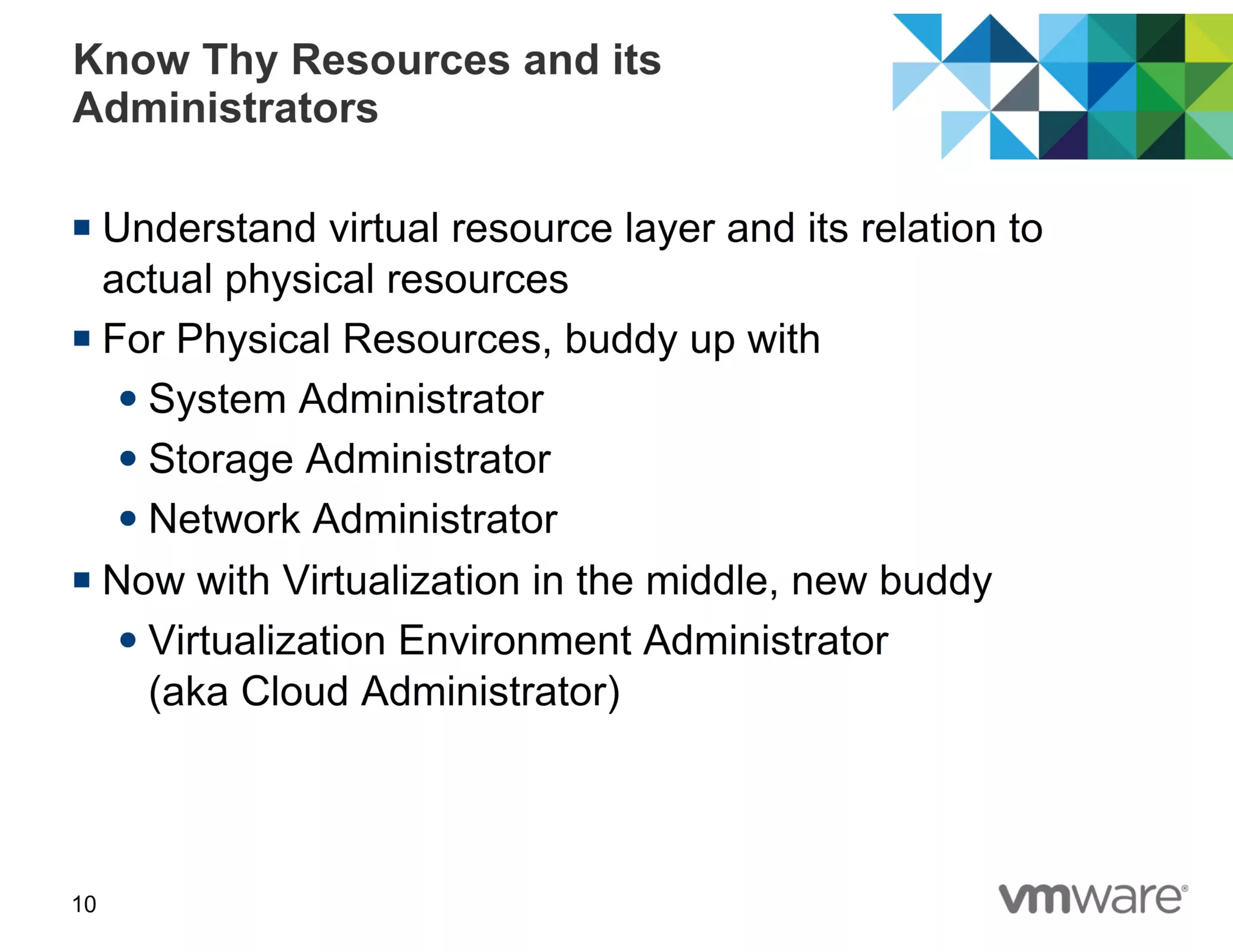 Know Thy Resources and its Administrators

▪ Understand virtual resource layer and its relation to actual physical resources

▪ For Physical Resources, buddy up with

• System Administrator

• Storage Administrator

• Network Administrator

▪ Now with Virtualization in the middle, new buddy

• Virtualization Environment Administrator (aka Cloud Administrator)

10

vmware®